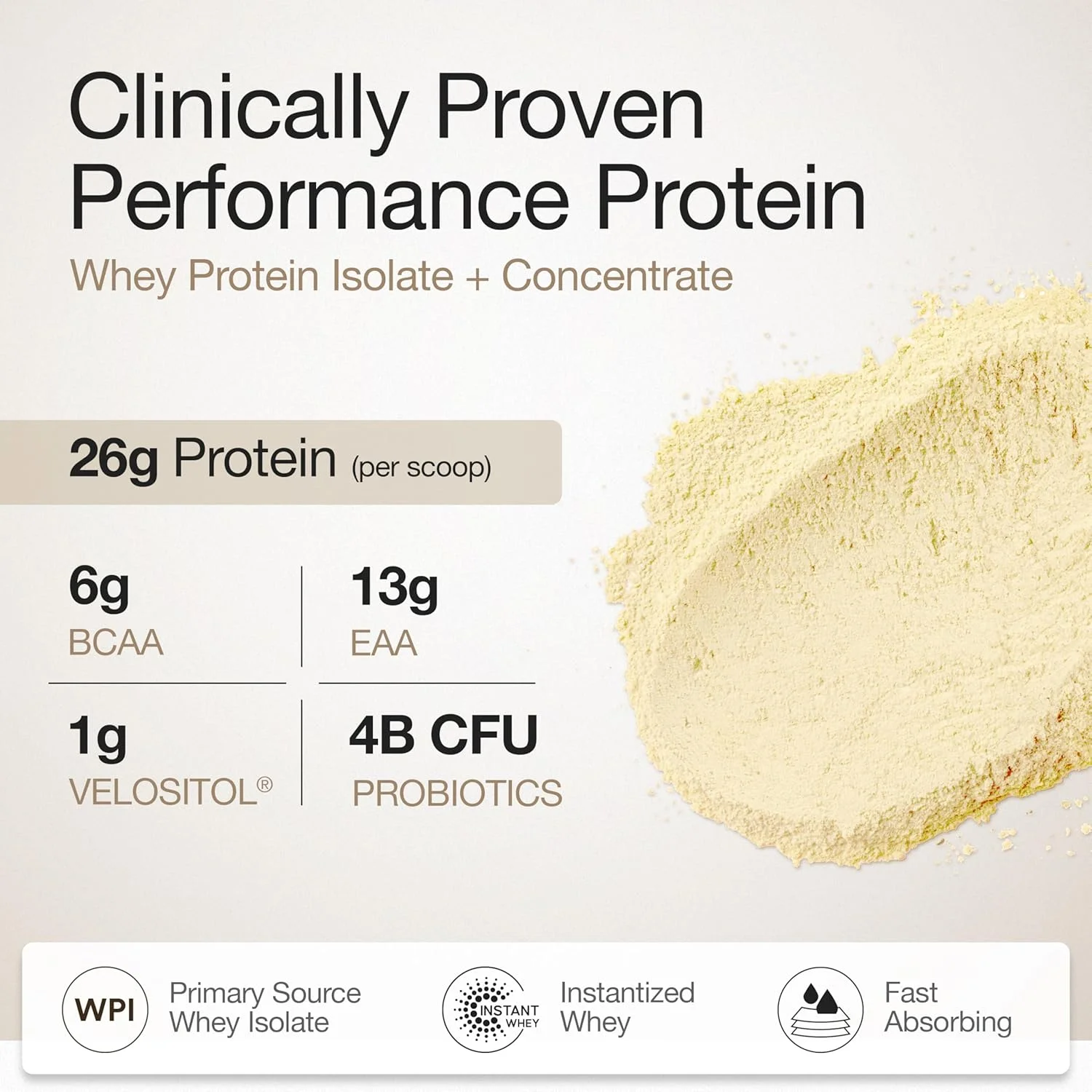 Clinically Proven Performance Protein

Whey Protein Isolate + Concentrate

26g Protein (per scoop)

6g
BCAA

13g
EAA

1g
VELOSITOL®

4B CFU
PROBIOTICS

WPI
Primary Source Whey Isolate

INSTANT WHEY
Instantized Whey

Fast Absorbing